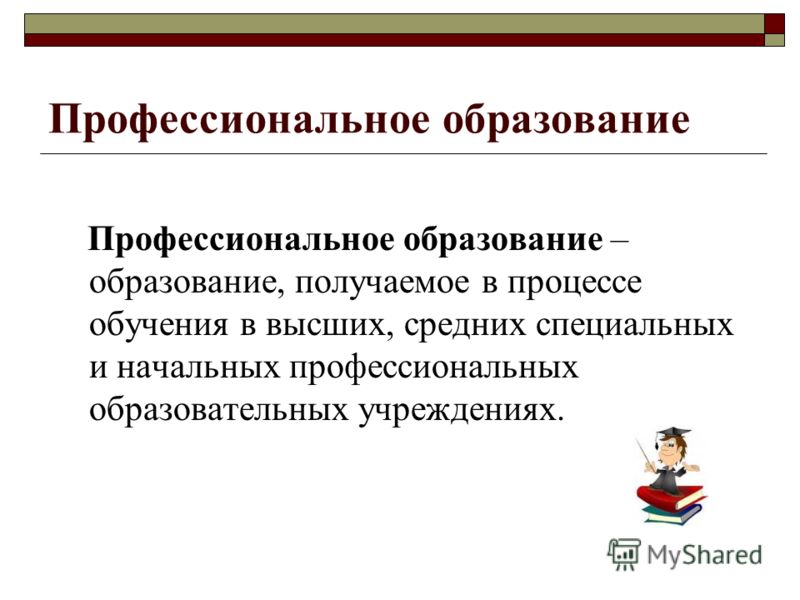 Профессиональное образование

Профессиональное образование – образование, получаемое в процессе обучения в высших, средних специальных и начальных профессиональных образовательных учреждениях.

MyShared